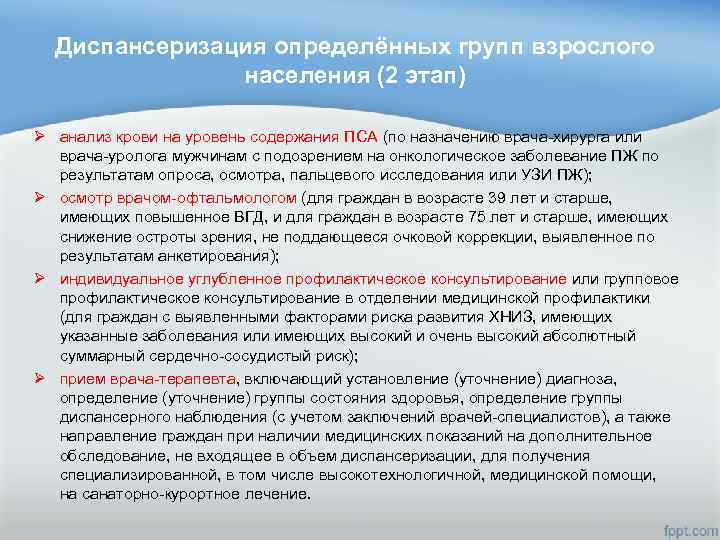 Диспансеризация определённых групп взрослого населения (2 этап)

➢ анализ крови на уровень содержания ПСА (по назначению врача-хирурга или врача-уролога мужчинам с подозрением на онкологическое заболевание ПЖ по результатам опроса, осмотра, пальцевого исследования или УЗИ ПЖ);

➢ осмотр врачом-офтальмологом (для граждан в возрасте 39 лет и старше, имеющих повышенное ВГД, и для граждан в возрасте 75 лет и старше, имеющих снижение остроты зрения, не поддающееся очковой коррекции, выявленное по результатам анкетирования);

➢ индивидуальное углубленное профилактическое консультирование или групповое профилактическое консультирование в отделении медицинской профилактики (для граждан с выявленными факторами риска развития ХНИЗ, имеющих указанные заболевания или имеющих высокий и очень высокий абсолютный суммарный сердечно-сосудистый риск);

➢ прием врача-терапевта, включающий установление (уточнение) диагноза, определение (уточнение) группы состояния здоровья, определение группы диспансерного наблюдения (с учетом заключений врачей-специалистов), а также направление граждан при наличии медицинских показаний на дополнительное обследование, не входящее в объем диспансеризации, для получения специализированной, в том числе высокотехнологичной, медицинской помощи, на санаторно-курортное лечение.

fppt.com